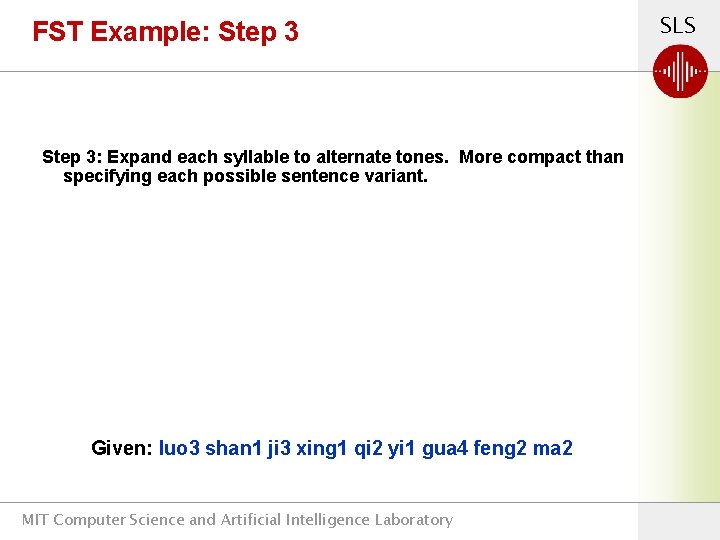 FST Example: Step 3

SLS

Step 3: Expand each syllable to alternate tones. More compact than specifying each possible sentence variant.

Given: luo3 shan1 ji3 xing1 qi2 yi1 gua4 feng2 ma2

MIT Computer Science and Artificial Intelligence Laboratory